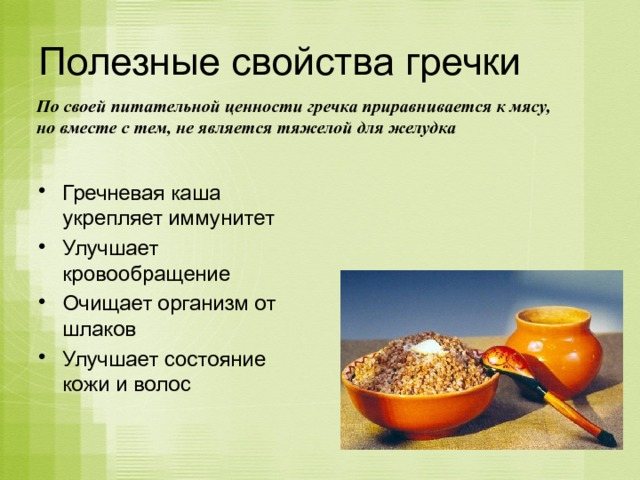 Полезные свойства гречки

По своей питательной ценности гречка приравнивается к мясу, но вместе с тем, не является тяжелой для желудка

• Гречневая каша укрепляет иммунитет
• Улучшает кровообращение
• Очищает организм от шлаков
• Улучшает состояние кожи и волос